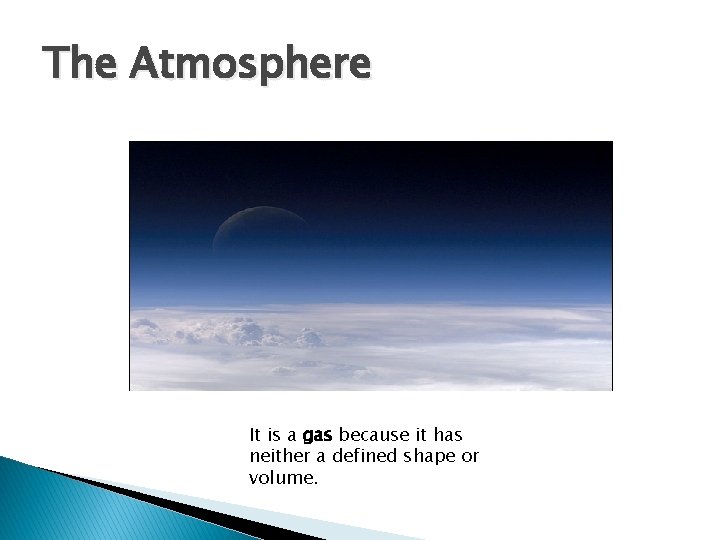 The Atmosphere

It is a gas because it has neither a defined shape or volume.